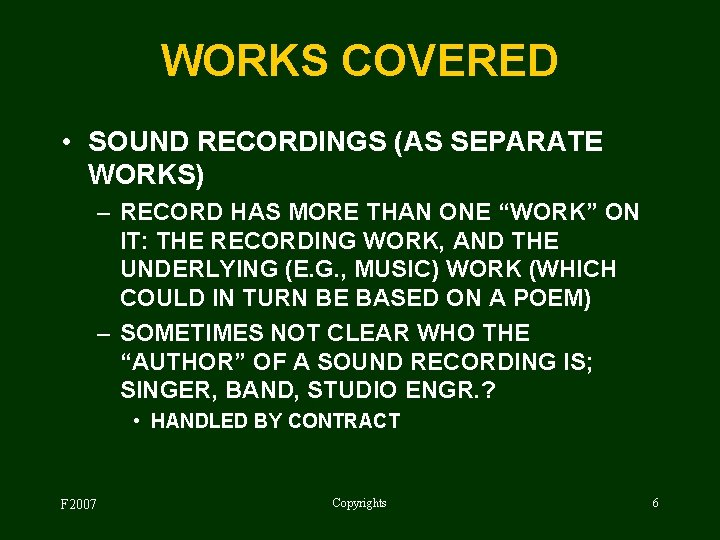 WORKS COVERED

• SOUND RECORDINGS (AS SEPARATE WORKS)

– RECORD HAS MORE THAN ONE “WORK” ON IT: THE RECORDING WORK, AND THE UNDERLYING (E.G., MUSIC) WORK (WHICH COULD IN TURN BE BASED ON A POEM)

– SOMETIMES NOT CLEAR WHO THE “AUTHOR” OF A SOUND RECORDING IS; SINGER, BAND, STUDIO ENGR.?

• HANDLED BY CONTRACT

F2007

Copyrights

6